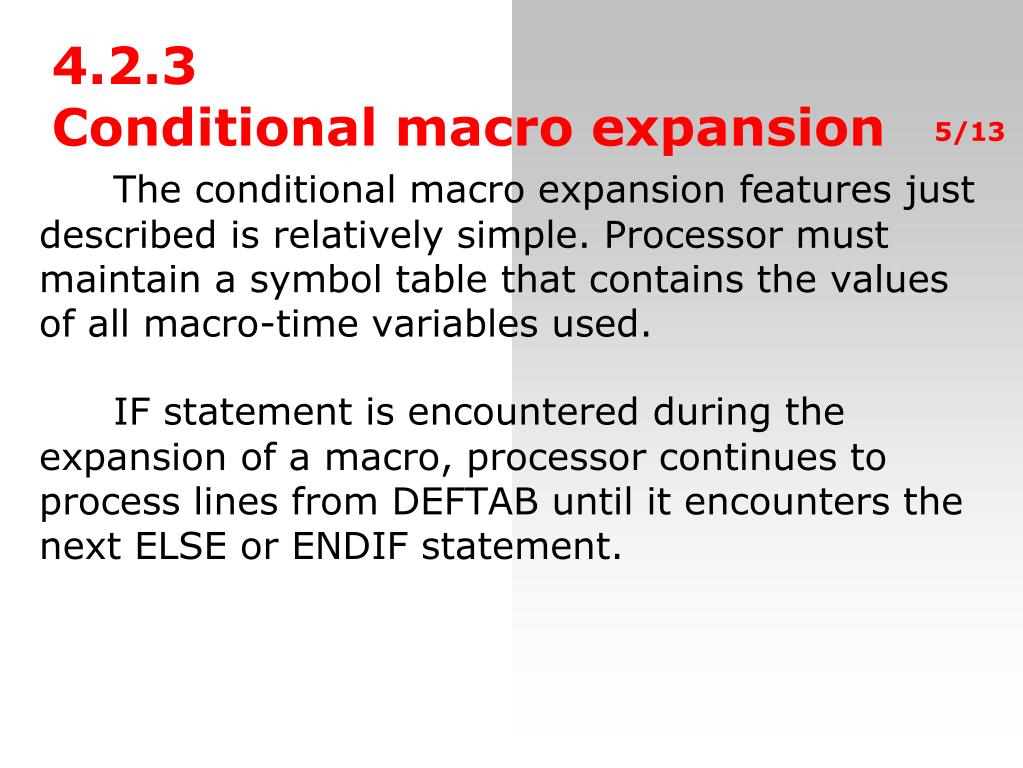 4.2.3
Conditional macro expansion

5/13

The conditional macro expansion features just described is relatively simple. Processor must maintain a symbol table that contains the values of all macro-time variables used.

IF statement is encountered during the expansion of a macro, processor continues to process lines from DEFTAB until it encounters the next ELSE or ENDIF statement.